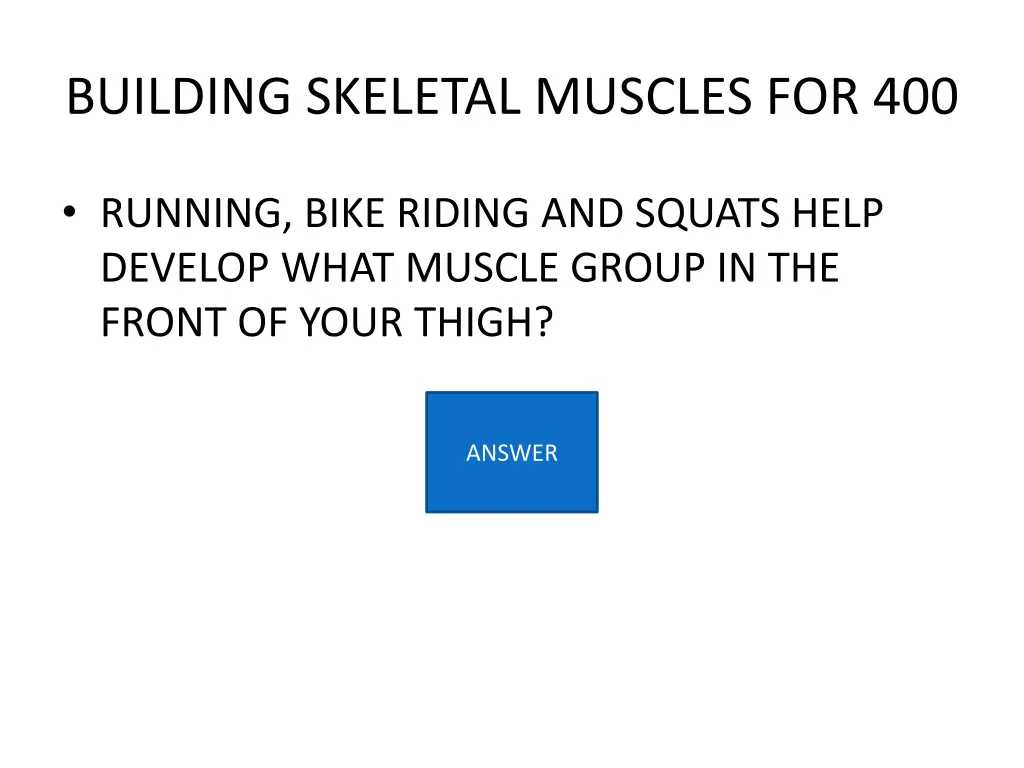 BUILDING SKELETAL MUSCLES FOR 400

• RUNNING, BIKE RIDING AND SQUATS HELP DEVELOP WHAT MUSCLE GROUP IN THE FRONT OF YOUR THIGH?

ANSWER